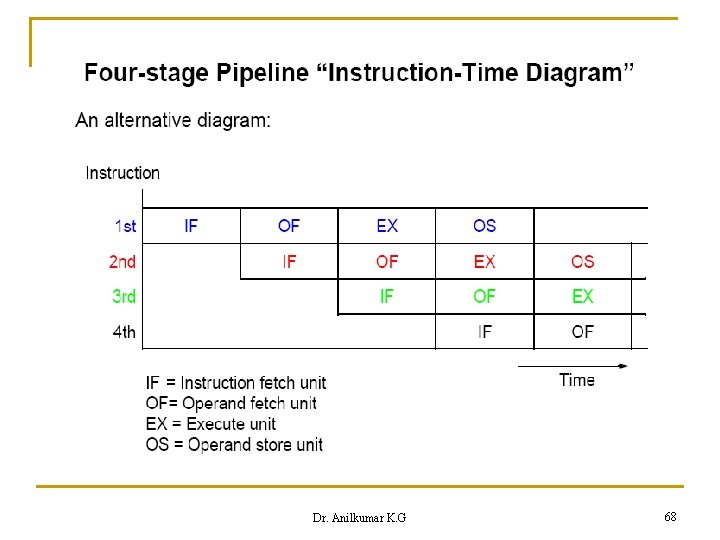 Four-stage Pipeline “Instruction-Time Diagram”

An alternative diagram:

Instruction

| | | | | | |
|---|---|---|---|---|---|
| 1st | IF | OF | EX | OS | |
| 2nd | | IF | OF | EX | OS |
| 3rd | | | IF | OF | EX |
| 4th | | | | IF | OF |

Time

IF = Instruction fetch unit
OF= Operand fetch unit
EX = Execute unit
OS = Operand store unit

Dr. Anilkumar K.G

68